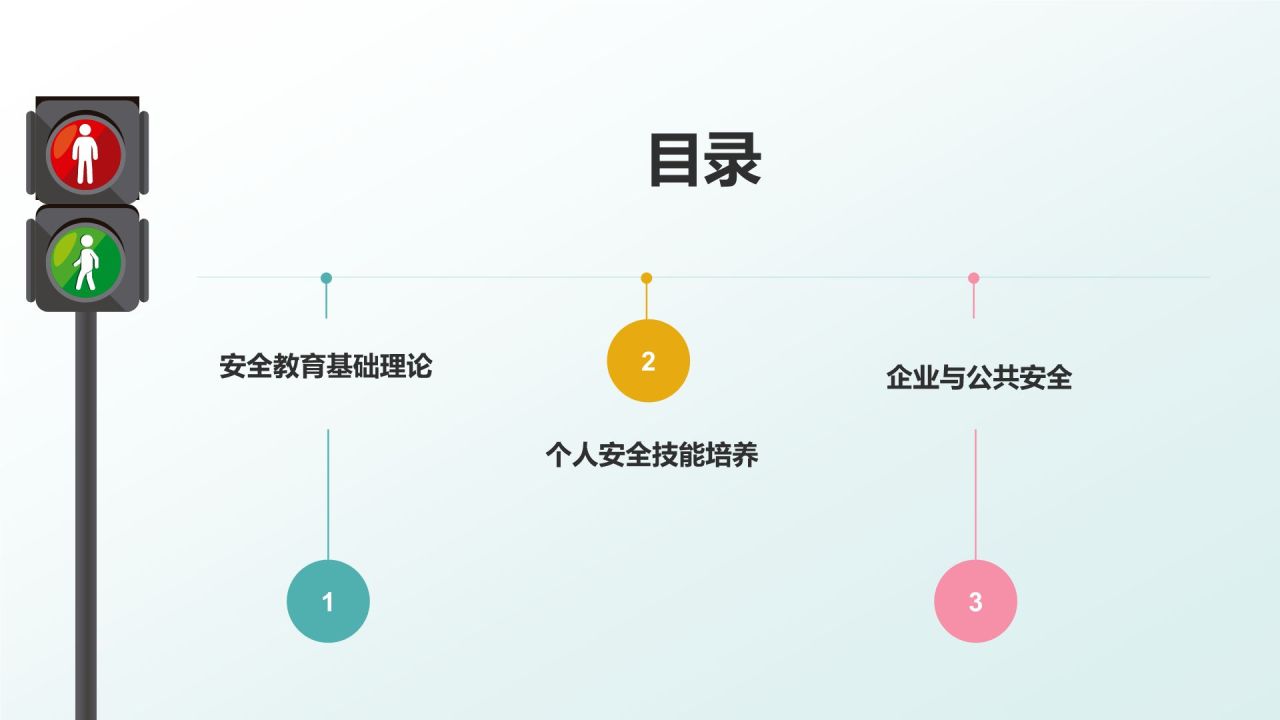 目录

安全教育基础理论

1

2

个人安全技能培养

企业与公共安全

3